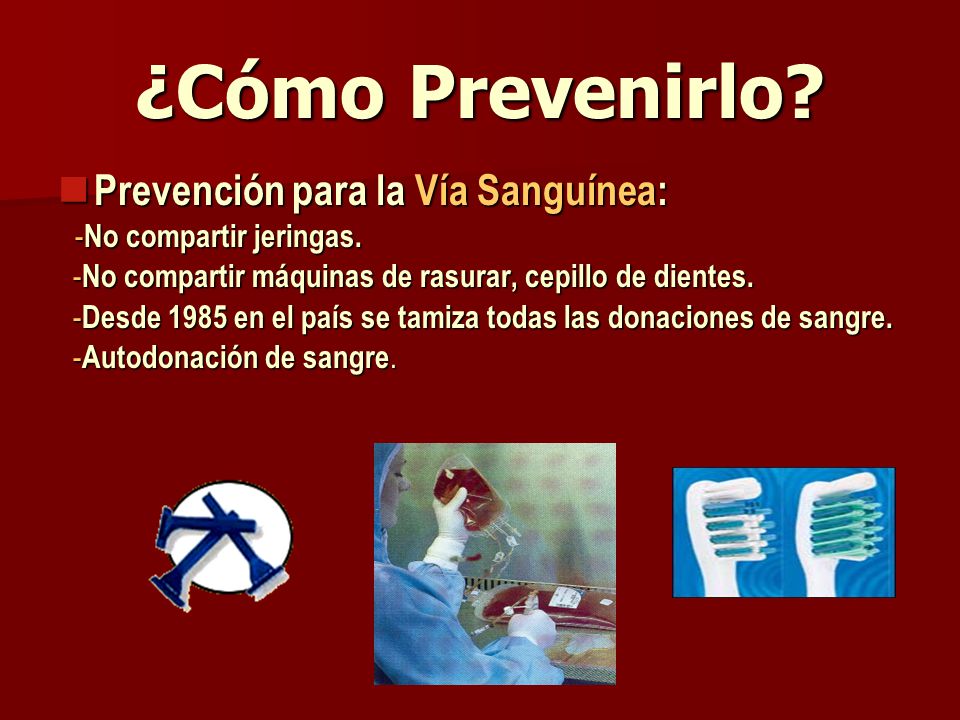 ¿Cómo Prevenirlo?

Prevención para la Vía Sanguínea:

-No compartir jeringas.
-No compartir máquinas de rasurar, cepillo de dientes.
-Desde 1985 en el país se tamiza todas las donaciones de sangre.
-Autodonación de sangre.